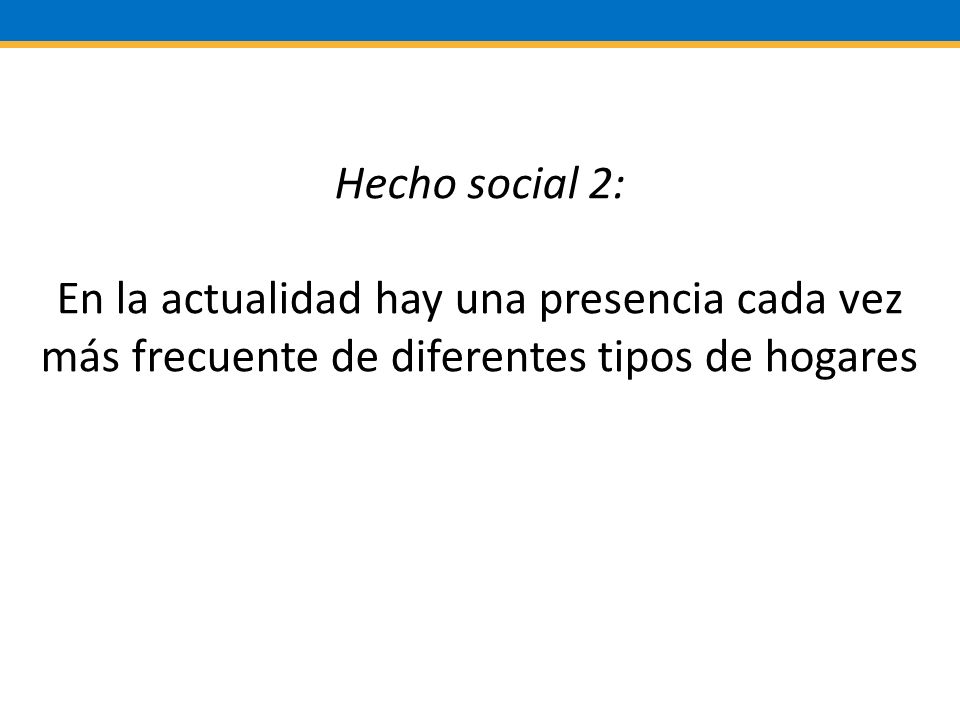 Hecho social 2:

En la actualidad hay una presencia cada vez más frecuente de diferentes tipos de hogares